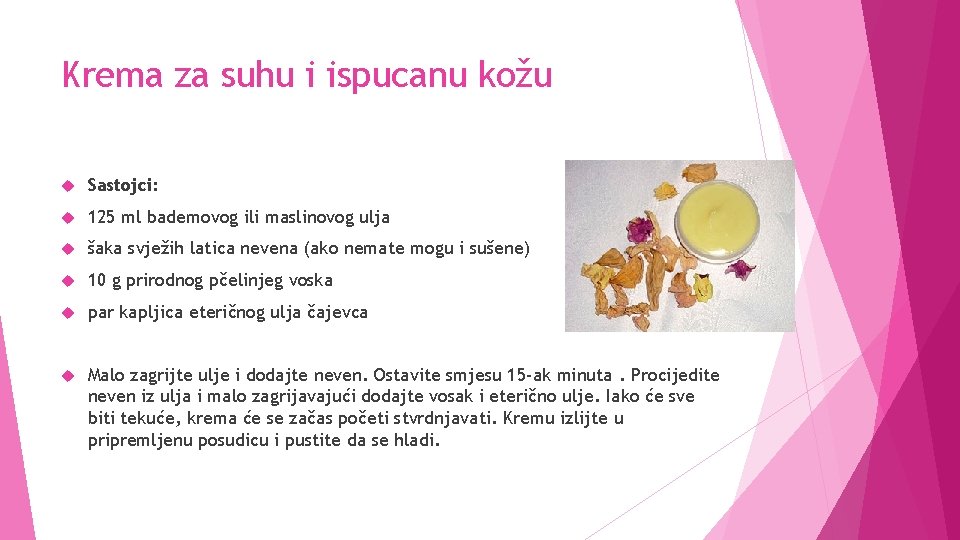 Krema za suhu i ispucanu kožu

Sastojci:

125 ml bademovog ili maslinovog ulja

šaka svježih latica nevena (ako nemate mogu i sušene)

10 g prirodnog pčelinjeg voska

par kapljica eteričnog ulja čajevca

Malo zagrijte ulje i dodajte neven. Ostavite smjesu 15-ak minuta . Procijedite neven iz ulja i malo zagrijavajući dodajte vosak i eterično ulje. Iako će sve biti tekuće, krema će se začas početi stvrdnjavati. Kremu izlijte u pripremljenu posudicu i pustite da se hladi.